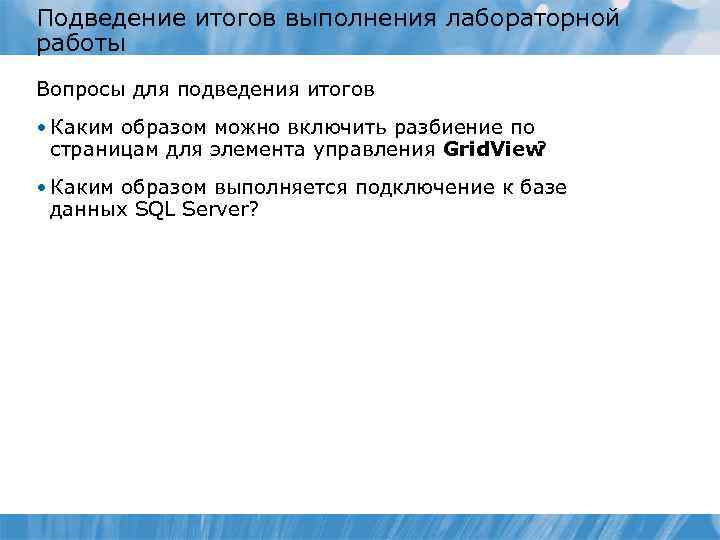 Подведение итогов выполнения лабораторной работы

Вопросы для подведения итогов

• Каким образом можно включить разбиение по страницам для элемента управления GridView?

• Каким образом выполняется подключение к базе данных SQL Server?